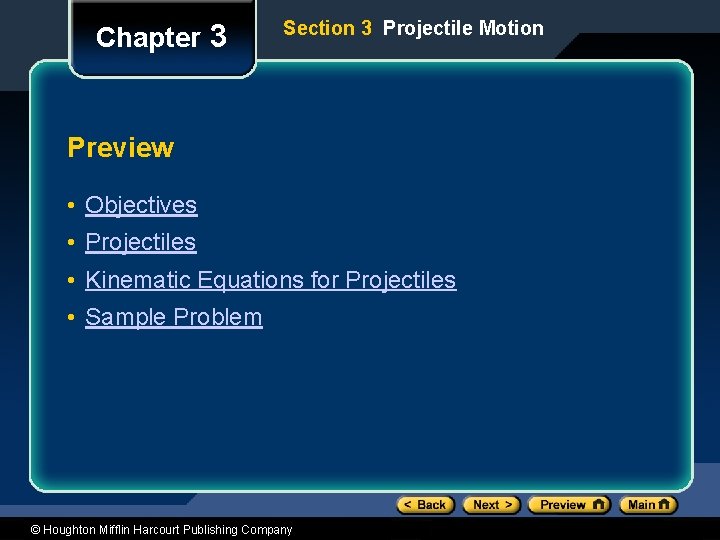 Chapter 3

Section 3 Projectile Motion

Preview

• Objectives
• Projectiles
• Kinematic Equations for Projectiles
• Sample Problem

< Back Next > Preview Main

© Houghton Mifflin Harcourt Publishing Company